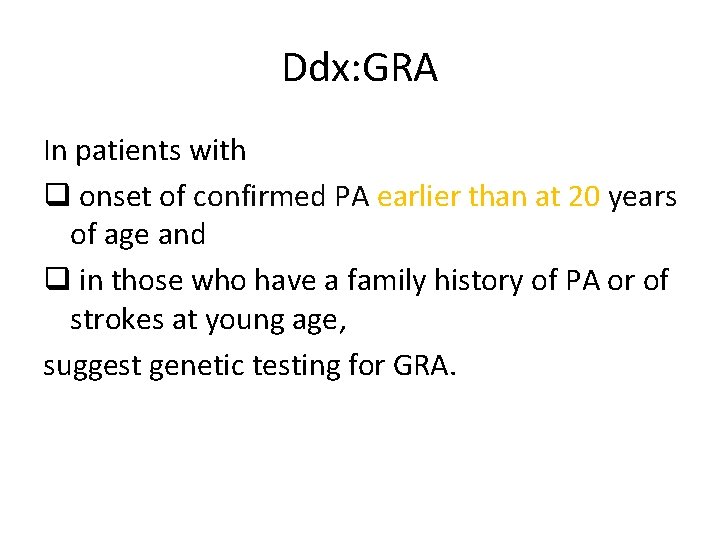 Ddx:GRA

In patients with

❑ onset of confirmed PA earlier than at 20 years of age and

❑ in those who have a family history of PA or of strokes at young age,

suggest genetic testing for GRA.